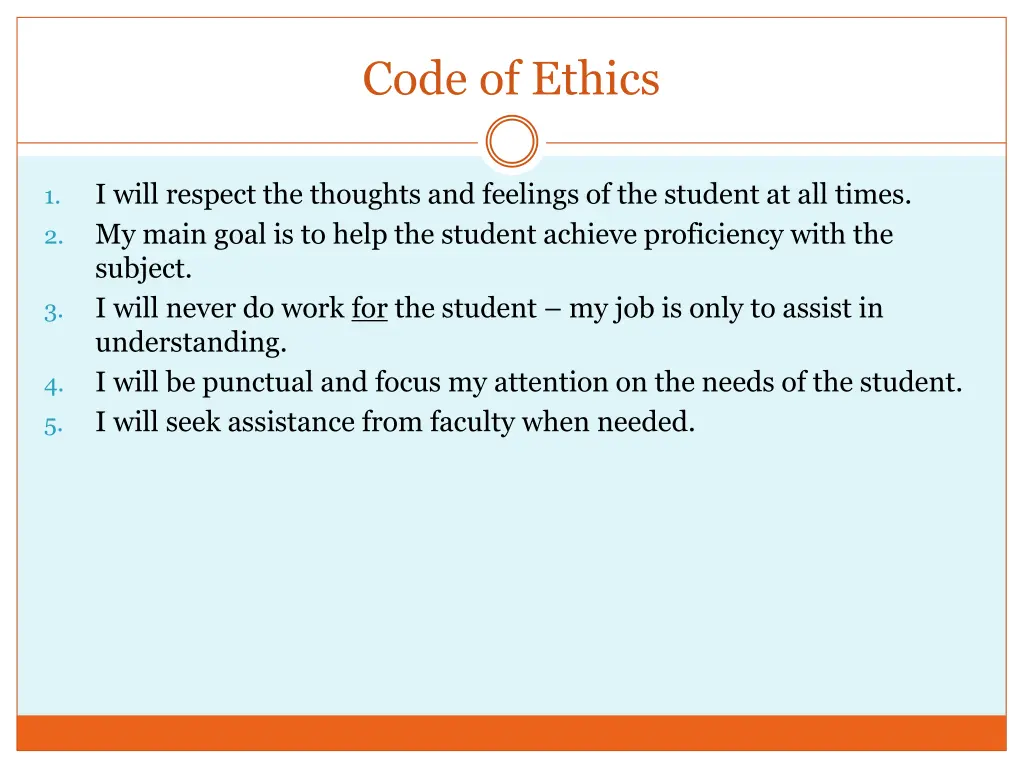 Code of Ethics

1. I will respect the thoughts and feelings of the student at all times.
2. My main goal is to help the student achieve proficiency with the subject.
3. I will never do work for the student – my job is only to assist in understanding.
4. I will be punctual and focus my attention on the needs of the student.
5. I will seek assistance from faculty when needed.